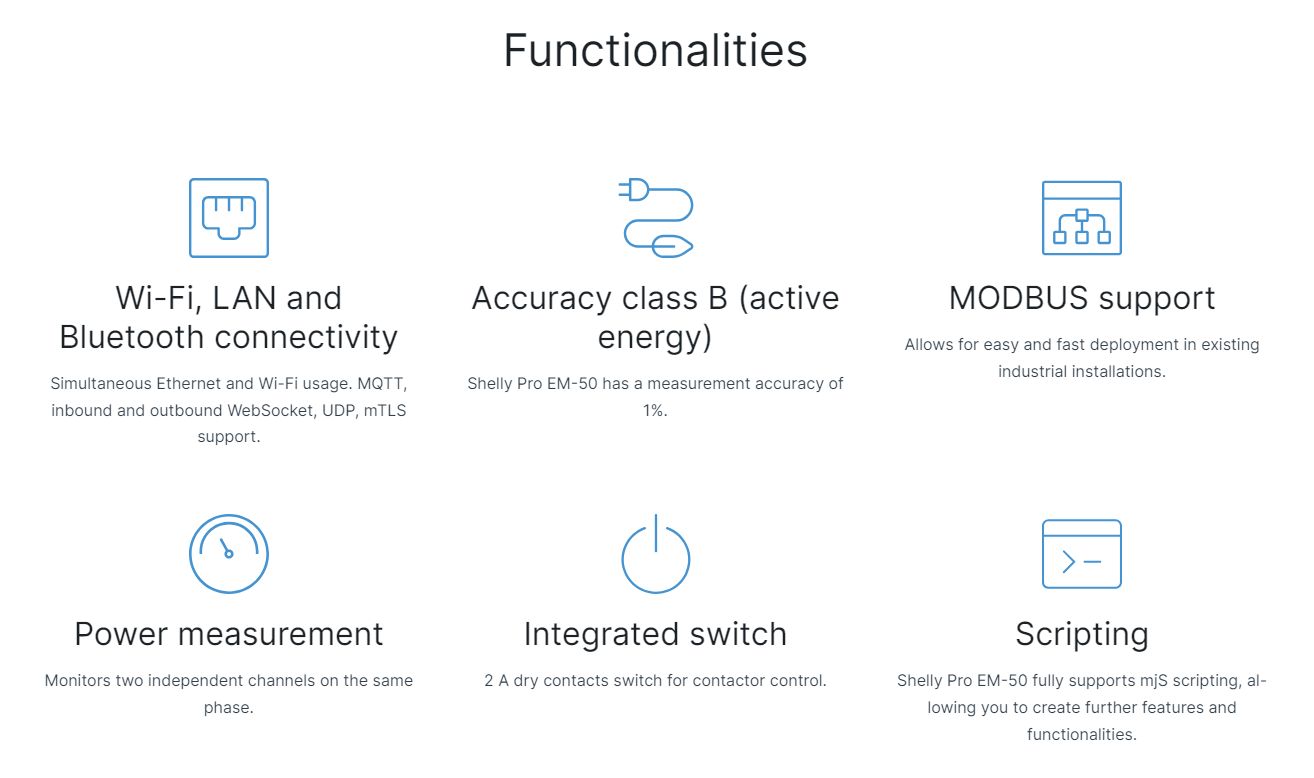 Functionalities

Wi-Fi, LAN and Bluetooth connectivity

Simultaneous Ethernet and Wi-Fi usage. MQTT, inbound and outbound WebSocket, UDP, mTLS support.

Accuracy class B (active energy)

Shelly Pro EM-50 has a measurement accuracy of 1%.

MODBUS support

Allows for easy and fast deployment in existing industrial installations.

Power measurement

Monitors two independent channels on the same phase.

Integrated switch

2 A dry contacts switch for contactor control.

Scripting

Shelly Pro EM-50 fully supports mjS scripting, allowing you to create further features and functionalities.